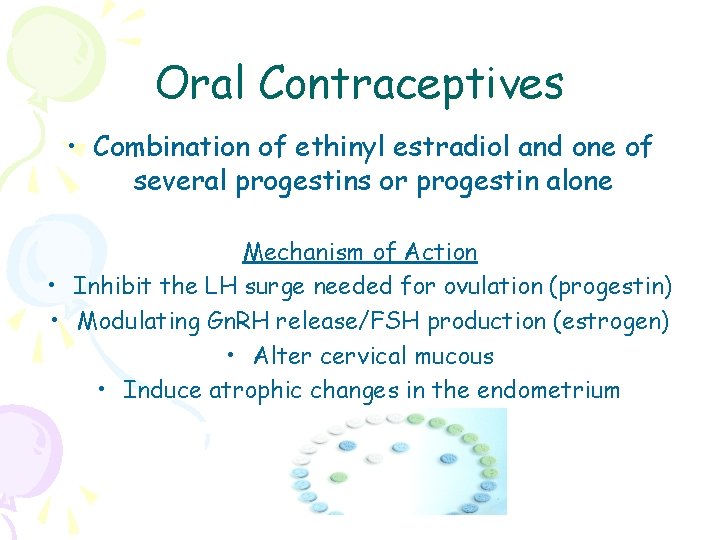 Oral Contraceptives

• Combination of ethinyl estradiol and one of several progestins or progestin alone

Mechanism of Action

• Inhibit the LH surge needed for ovulation (progestin)
• Modulating GnRH release/FSH production (estrogen)
• Alter cervical mucous
• Induce atrophic changes in the endometrium